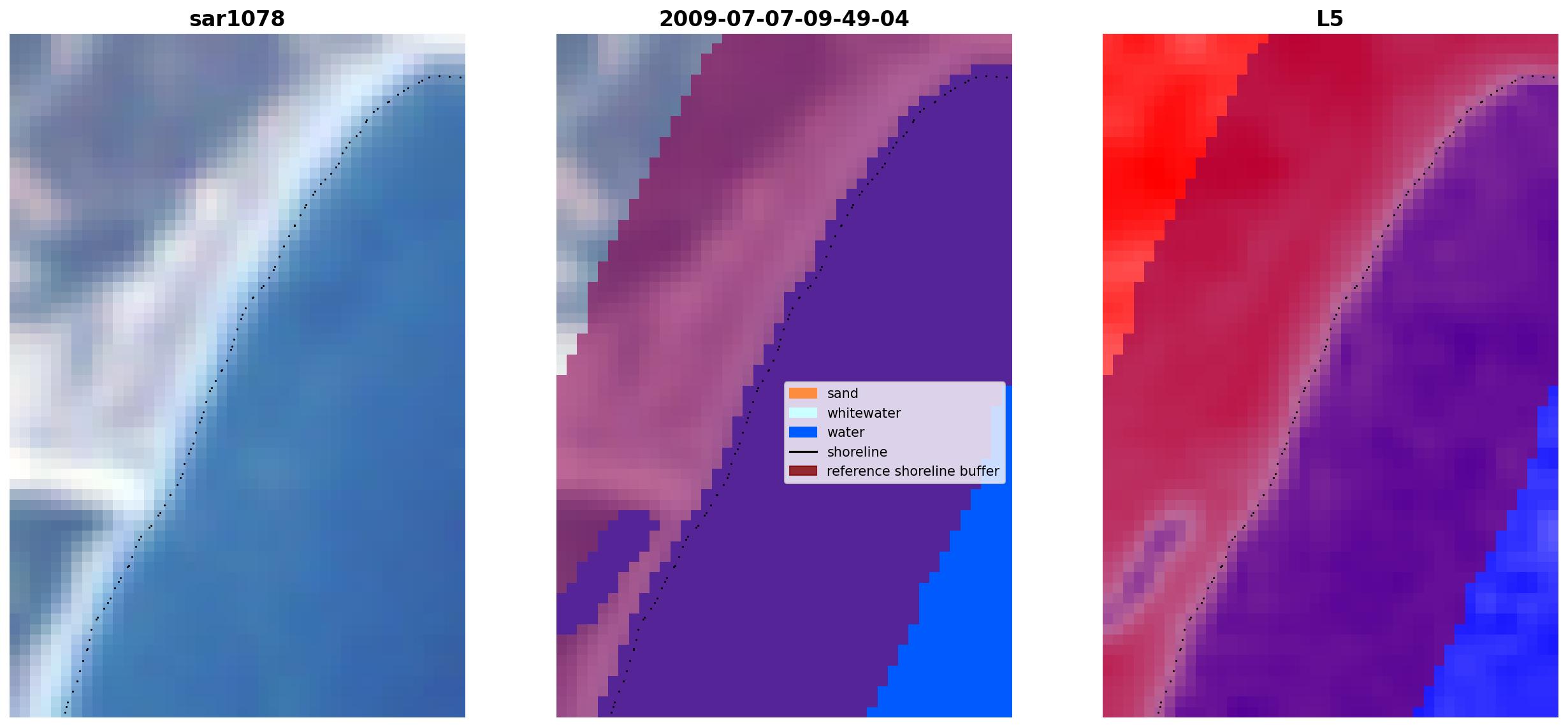 sar1078

2009-07-07-09-49-04

sand
whitewater
water
shoreline
reference shoreline buffer

L5